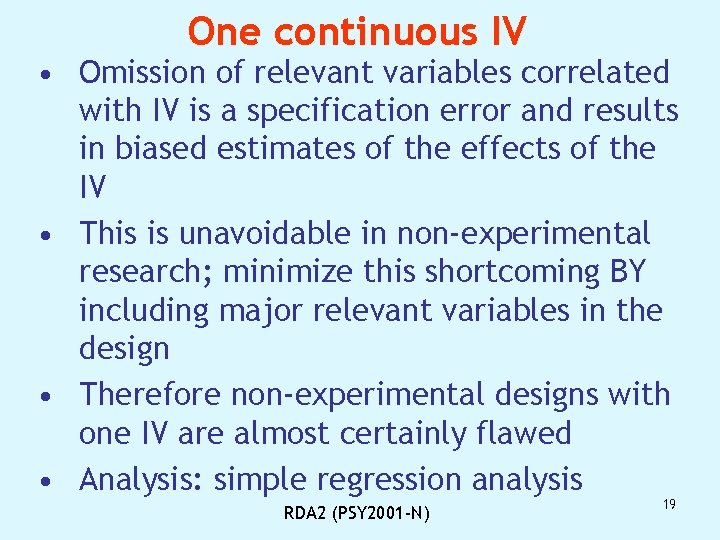 One continuous IV

• Omission of relevant variables correlated with IV is a specification error and results in biased estimates of the effects of the IV

• This is unavoidable in non-experimental research; minimize this shortcoming BY including major relevant variables in the design

• Therefore non-experimental designs with one IV are almost certainly flawed

• Analysis: simple regression analysis

RDA2 (PSY2001-N)

19